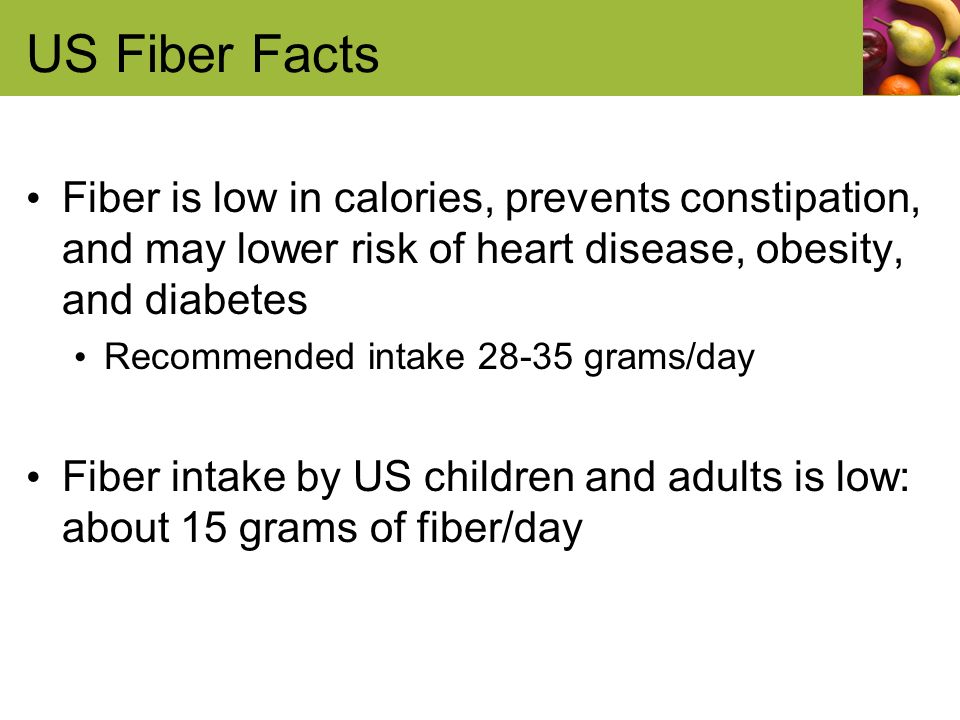 US Fiber Facts

• Fiber is low in calories, prevents constipation, and may lower risk of heart disease, obesity, and diabetes
  • Recommended intake 28-35 grams/day

• Fiber intake by US children and adults is low: about 15 grams of fiber/day